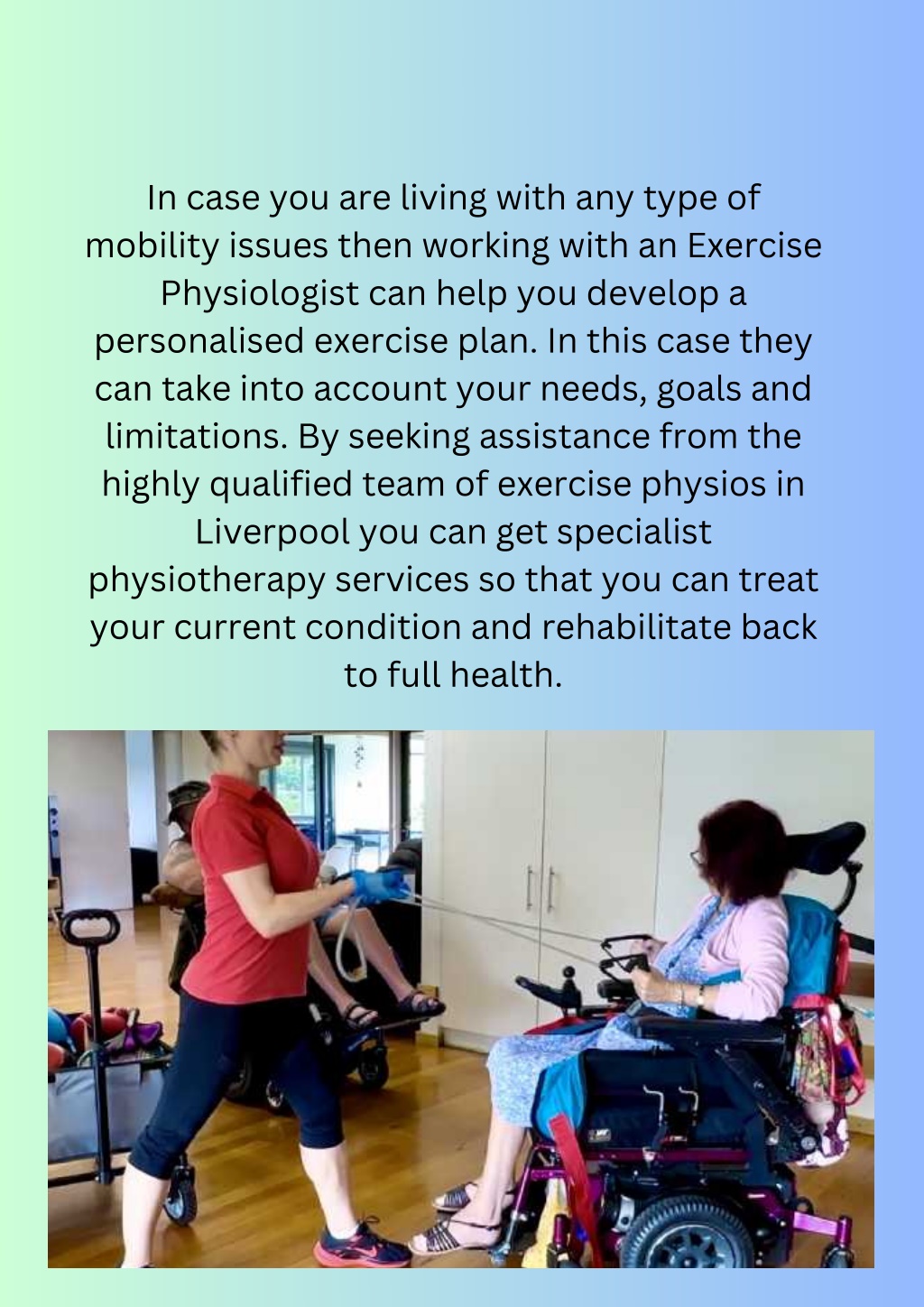 In case you are living with any type of mobility issues then working with an Exercise Physiologist can help you develop a personalised exercise plan. In this case they can take into account your needs, goals and limitations. By seeking assistance from the highly qualified team of exercise physios in Liverpool you can get specialist physiotherapy services so that you can treat your current condition and rehabilitate back to full health.